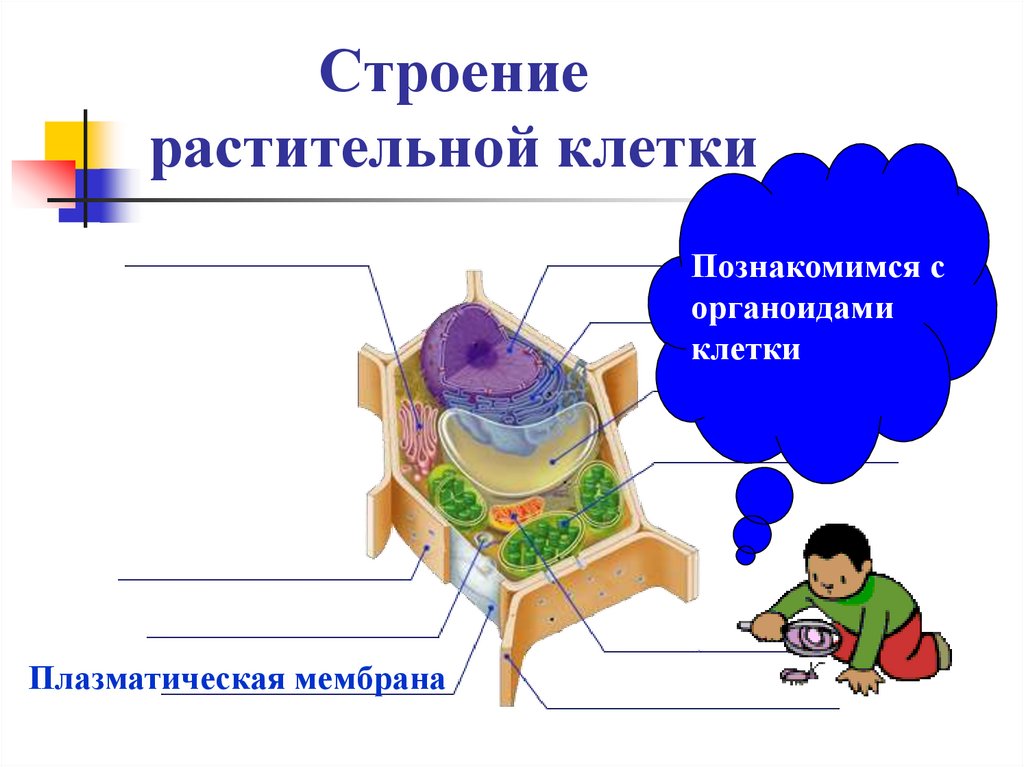 Строение растительной клетки

Познакомимся с органоидами клетки

Плазматическая мембрана